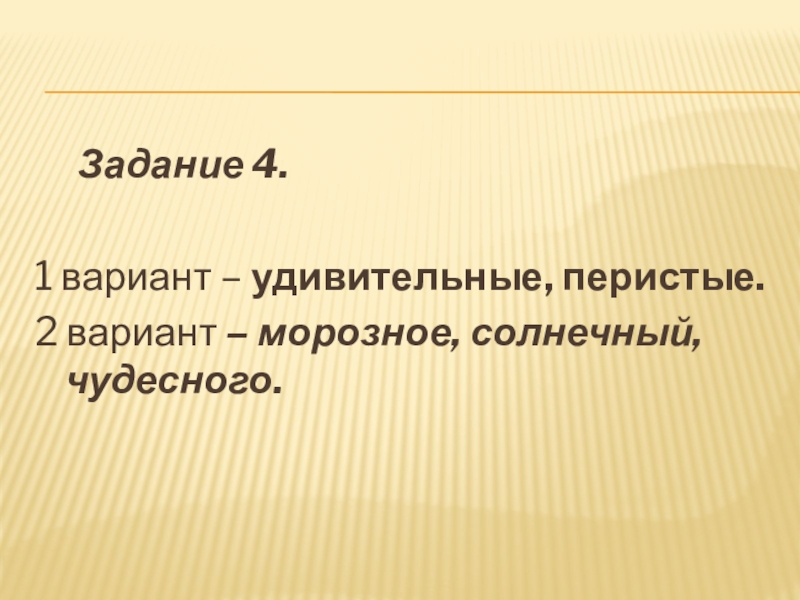 Задание 4.

1 вариант – удивительные, перистые.
2 вариант – морозное, солнечный, чудесного.